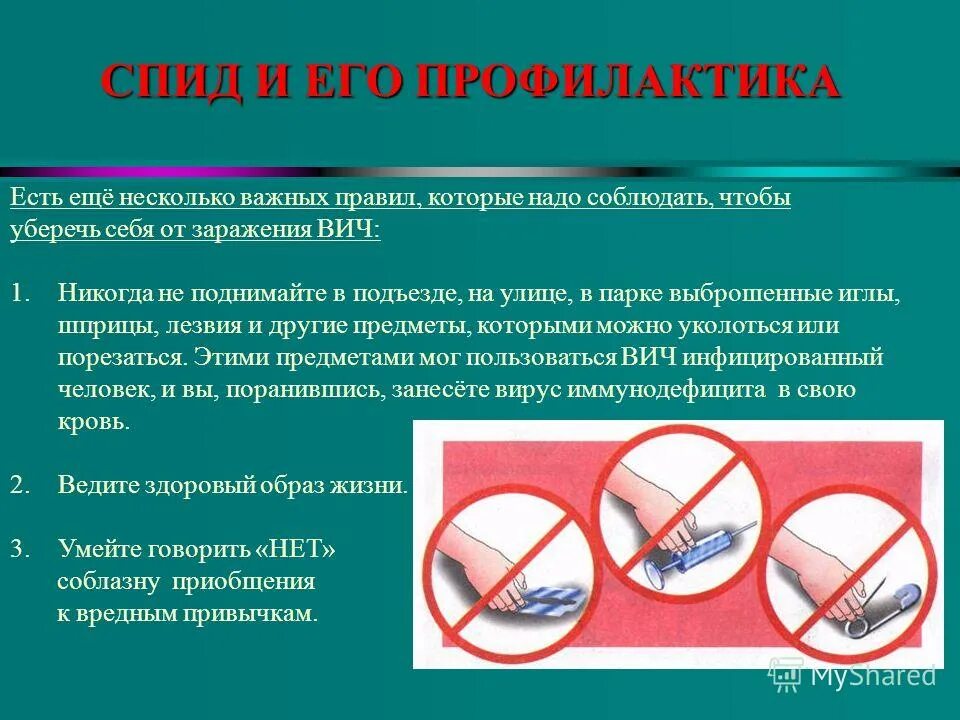 СПИД И ЕГО ПРОФИЛАКТИКА

Есть ещё несколько важных правил, которые надо соблюдать, чтобы уберечь себя от заражения ВИЧ:

1. Никогда не поднимайте в подъезде, на улице, в парке выброшенные иглы, шприцы, лезвия и другие предметы, которыми можно уколоться или порезаться. Этими предметами мог пользоваться ВИЧ инфицированный человек, и вы, поранившись, занесёте вирус иммунодефицита в свою кровь.

2. Ведите здоровый образ жизни.

3. Умейте говорить «НЕТ» соблазну приобщения к вредным привычкам.

MyShared